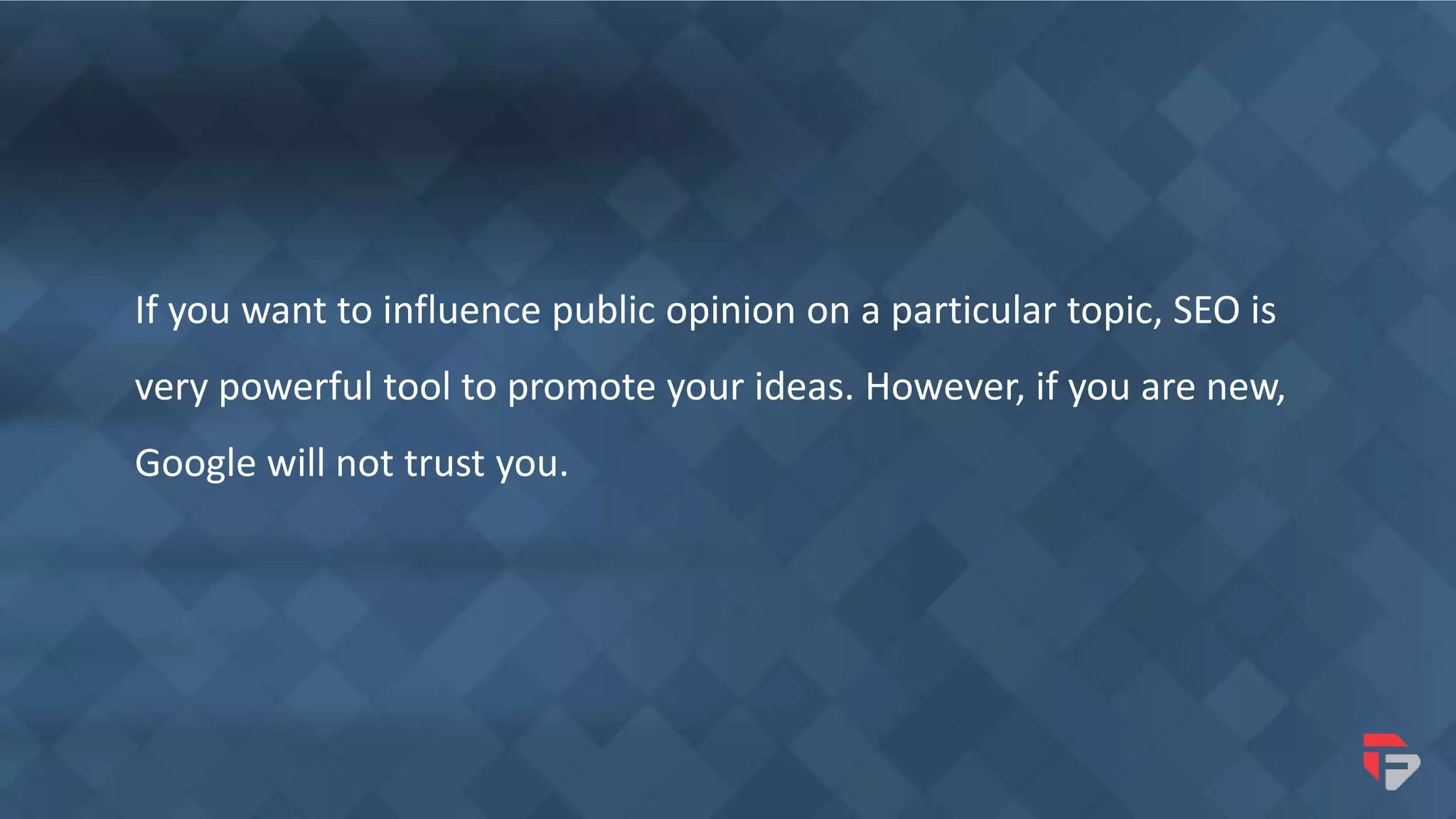 If you want to influence public opinion on a particular topic, SEO is very powerful tool to promote your ideas. However, if you are new, Google will not trust you.